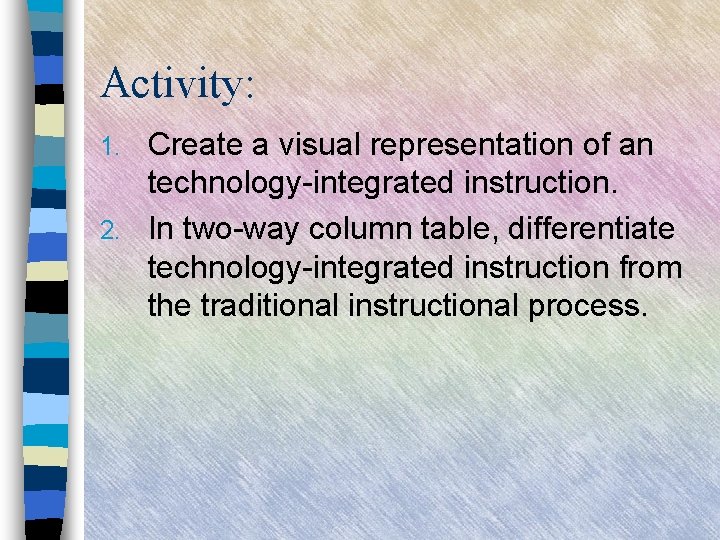 Activity:

1. Create a visual representation of an technology-integrated instruction.
2. In two-way column table, differentiate technology-integrated instruction from the traditional instructional process.